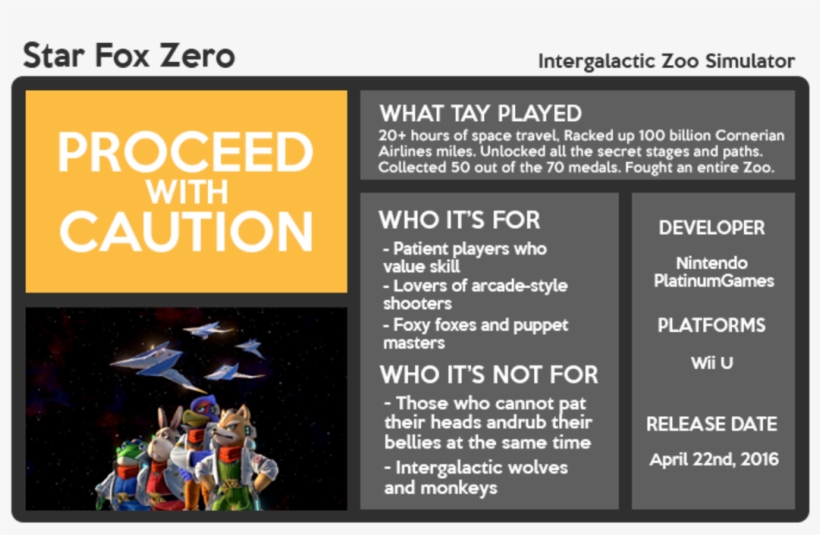 Star Fox Zero

Intergalactic Zoo Simulator

PROCEED WITH CAUTION

WHAT TAY PLAYED
20+ hours of space travel, Racked up 100 billion Cornerian Airlines miles. Unlocked all the secret stages and paths. Collected 50 out of the 70 medals. Fought an entire Zoo.

WHO IT'S FOR
- Patient players who value skill
- Lovers of arcade-style shooters
- Foxy foxes and puppet masters

WHO IT'S NOT FOR
- Those who cannot pat their heads andrub their bellies at the same time
- Intergalactic wolves and monkeys

DEVELOPER
Nintendo
PlatinumGames

PLATFORMS
Wii U

RELEASE DATE
April 22nd, 2016